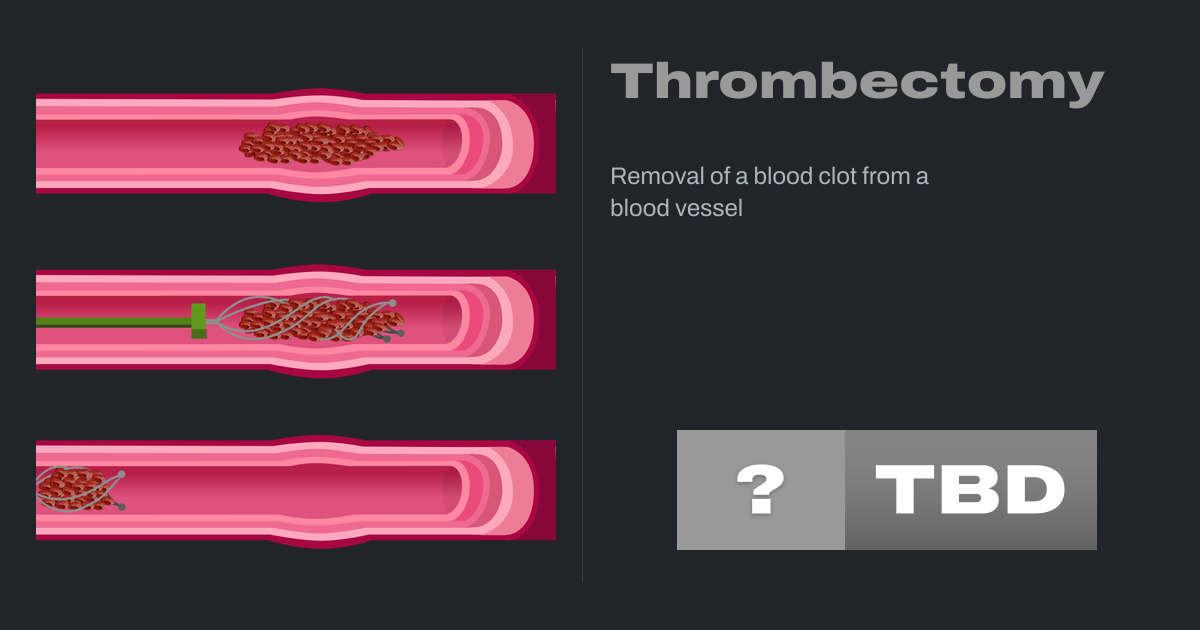 Thrombectomy

Removal of a blood clot from a blood vessel

?

TBD